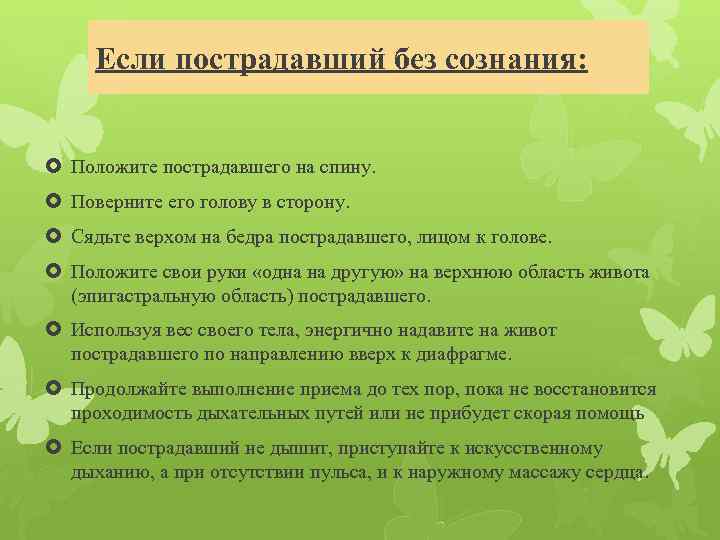 Если пострадавший без сознания:

Положите пострадавшего на спину.

Поверните его голову в сторону.

Сядьте верхом на бедра пострадавшего, лицом к голове.

Положите свои руки «одна на другую» на верхнюю область живота (эпигастральную область) пострадавшего.

Используя вес своего тела, энергично надавите на живот пострадавшего по направлению вверх к диафрагме.

Продолжайте выполнение приема до тех пор, пока не восстановится проходимость дыхательных путей или не прибудет скорая помощь

Если пострадавший не дышит, приступайте к искусственному дыханию, а при отсутствии пульса, и к наружному массажу сердца.